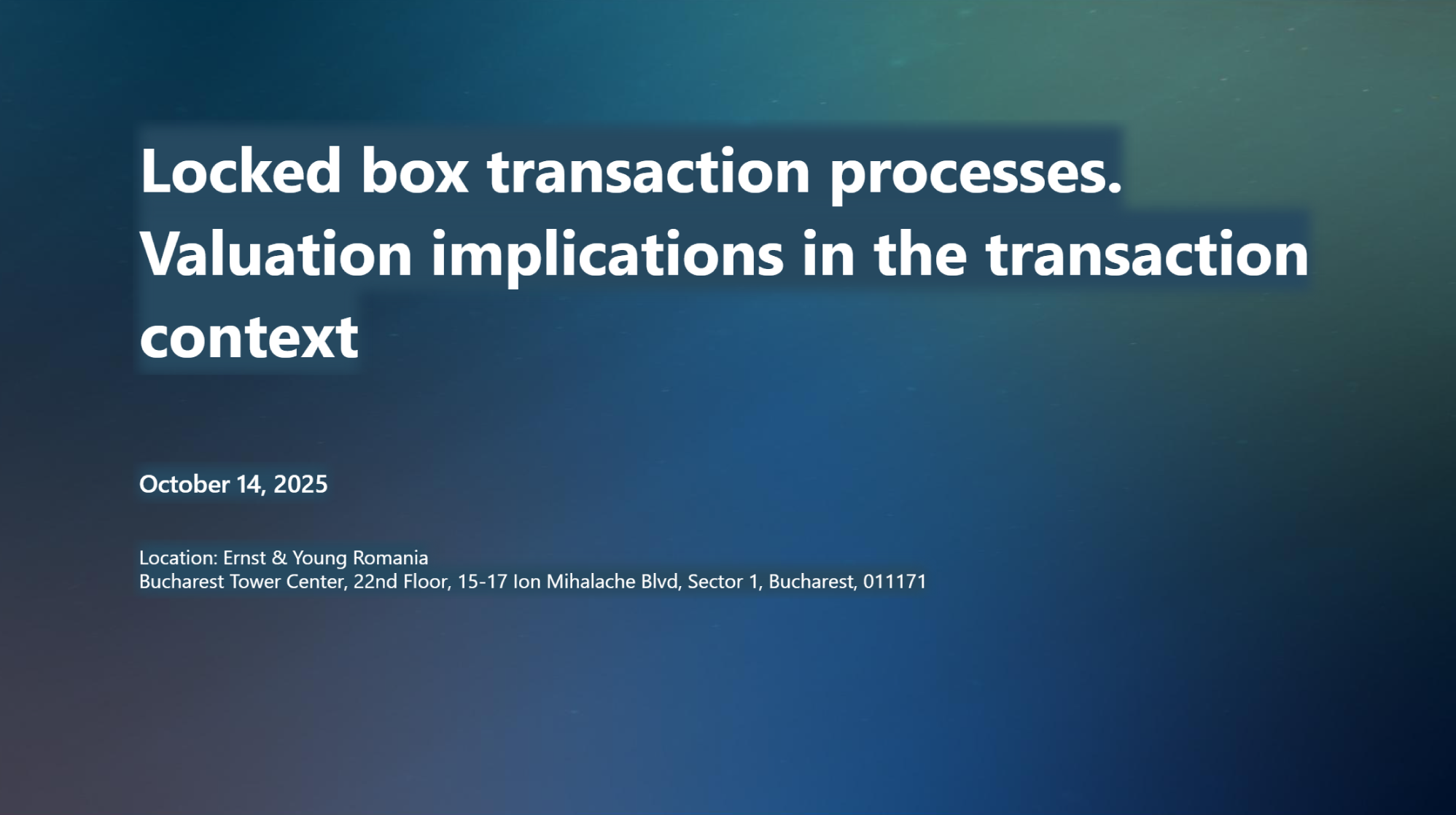 Locked box transaction processes. Valuation implications in the transaction context

October 14, 2025

Location: Ernst & Young Romania
Bucharest Tower Center, 22nd Floor, 15-17 Ion Mihalache Blvd, Sector 1, Bucharest, 011171